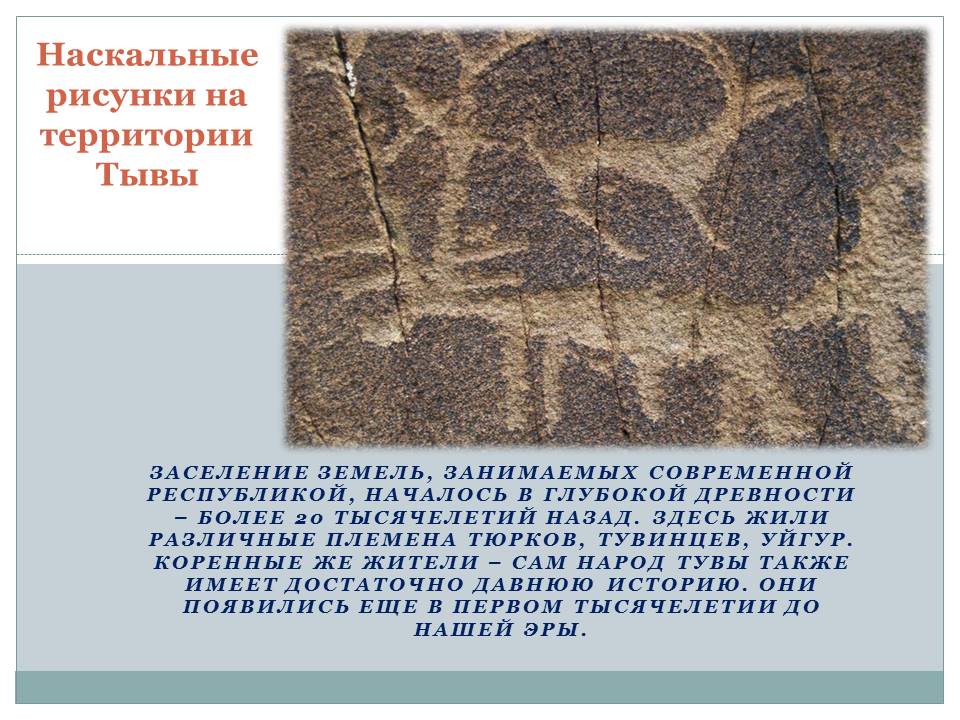 Наскальные рисунки на территории Тывы

ЗАСЕЛЕНИЕ ЗЕМЕЛЬ, ЗАНИМАЕМЫХ СОВРЕМЕННОЙ РЕСПУБЛИКОЙ, НАЧАЛОСЬ В ГЛУБОКОЙ ДРЕВНОСТИ – БОЛЕЕ 20 ТЫСЯЧЕЛЕТИЙ НАЗАД. ЗДЕСЬ ЖИЛИ РАЗЛИЧНЫЕ ПЛЕМЕНА ТЮРКОВ, ТУВИНЦЕВ, УЙГУР. КОРЕННЫЕ ЖЕ ЖИТЕЛИ – САМ НАРОД ТУВЫ ТАКЖЕ ИМЕЕТ ДОСТАТОЧНО ДАВНЮЮ ИСТОРИЮ. ОНИ ПОЯВИЛИСЬ ЕЩЕ В ПЕРВОМ ТЫСЯЧЕЛЕТИИ ДО НАШЕЙ ЭРЫ.